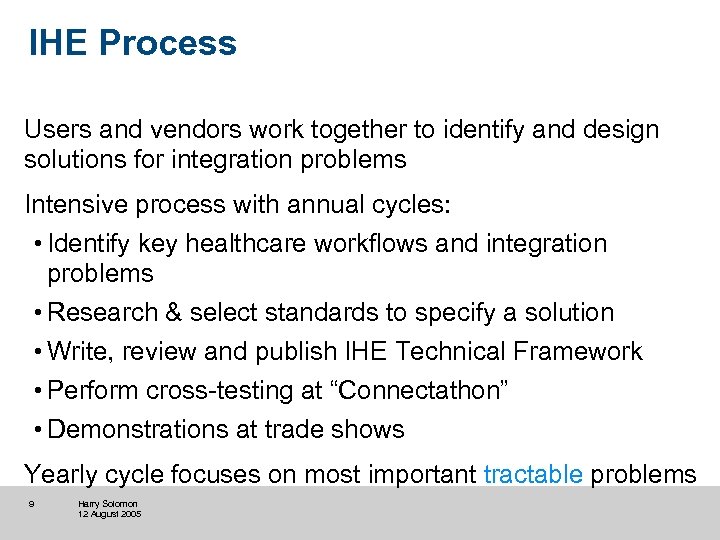 IHE Process

Users and vendors work together to identify and design solutions for integration problems

Intensive process with annual cycles:

• Identify key healthcare workflows and integration problems
• Research & select standards to specify a solution
• Write, review and publish IHE Technical Framework
• Perform cross-testing at “Connectathon”
• Demonstrations at trade shows

Yearly cycle focuses on most important tractable problems

9 Harry Solomon
12 August 2005